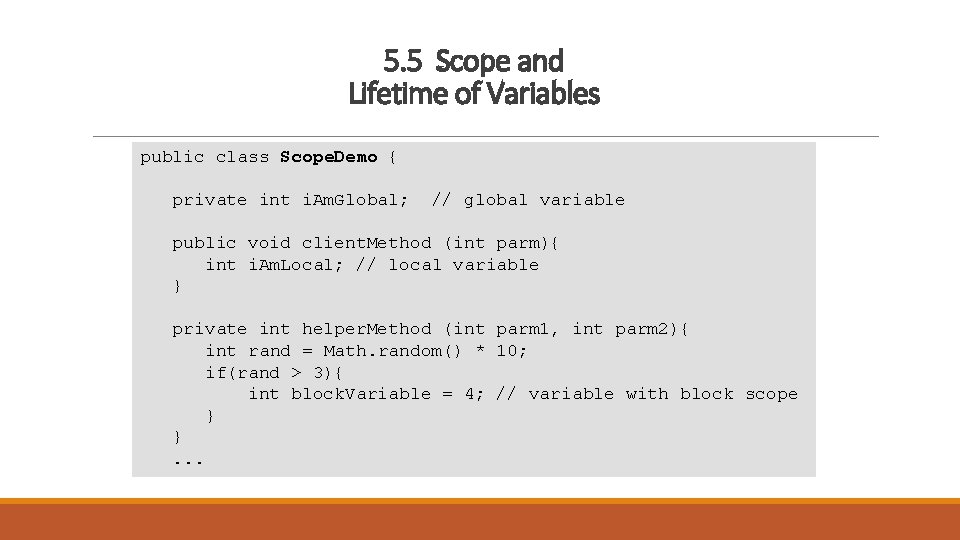 5.5 Scope and Lifetime of Variables

public class ScopeDemo {

   private int iAmGlobal;  // global variable

   public void clientMethod (int parm){
      int iAmLocal; // local variable
   }

   private int helperMethod (int parm1, int parm2){
      int rand = Math.random() * 10;
      if(rand > 3){
         int blockVariable = 4; // variable with block scope
      }
   }
   ...